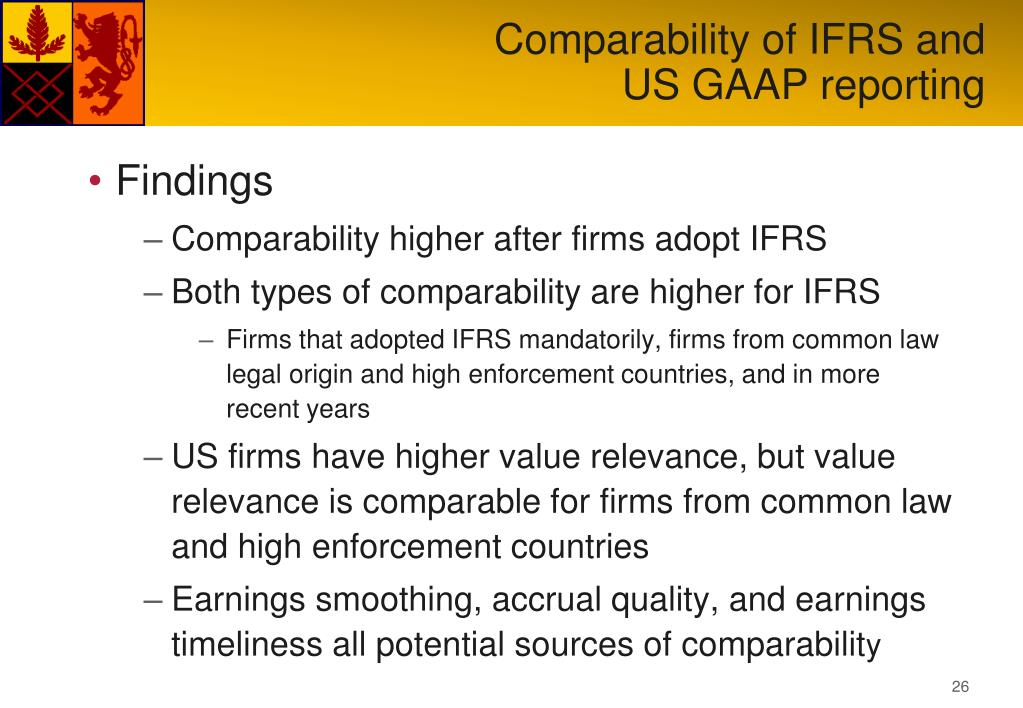 Comparability of IFRS and US GAAP reporting

• Findings

– Comparability higher after firms adopt IFRS

– Both types of comparability are higher for IFRS

– Firms that adopted IFRS mandatorily, firms from common law legal origin and high enforcement countries, and in more recent years

– US firms have higher value relevance, but value relevance is comparable for firms from common law and high enforcement countries

– Earnings smoothing, accrual quality, and earnings timeliness all potential sources of comparability

26